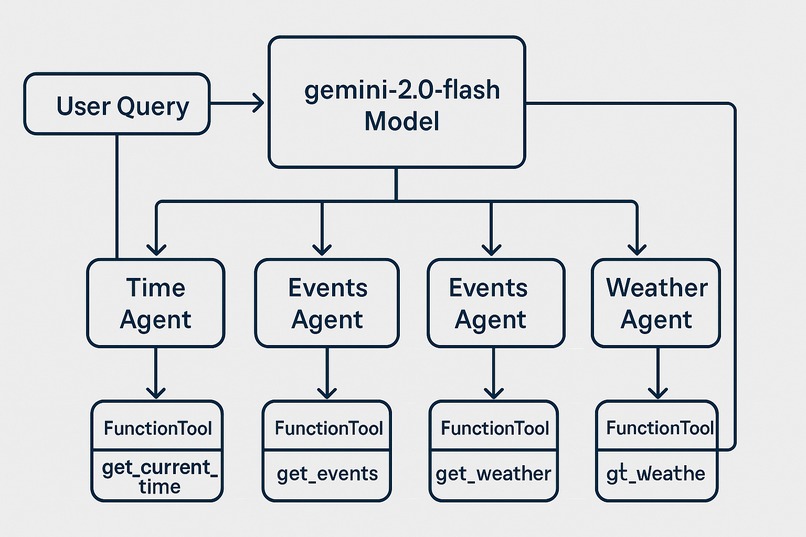 User Query

gemini-2.0-flash Model

Time Agent

Events Agent

Events Agent

Weather Agent

FunctionTool
get_current_time

FunctionTool
get_events

FunctionTool
get_weather

FunctionTool
gt_weathe